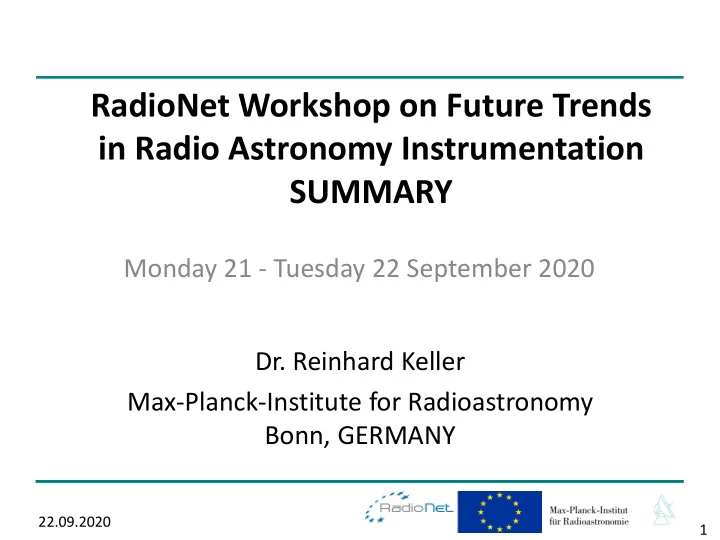 RadioNet Workshop on Future Trends in Radio Astronomy Instrumentation
SUMMARY

Monday 21 - Tuesday 22 September 2020

Dr. Reinhard Keller
Max-Planck-Institute for Radioastronomy
Bonn, GERMANY

22.09.2020

RadioNet

Max-Planck-Institut für Radioastronomie

1